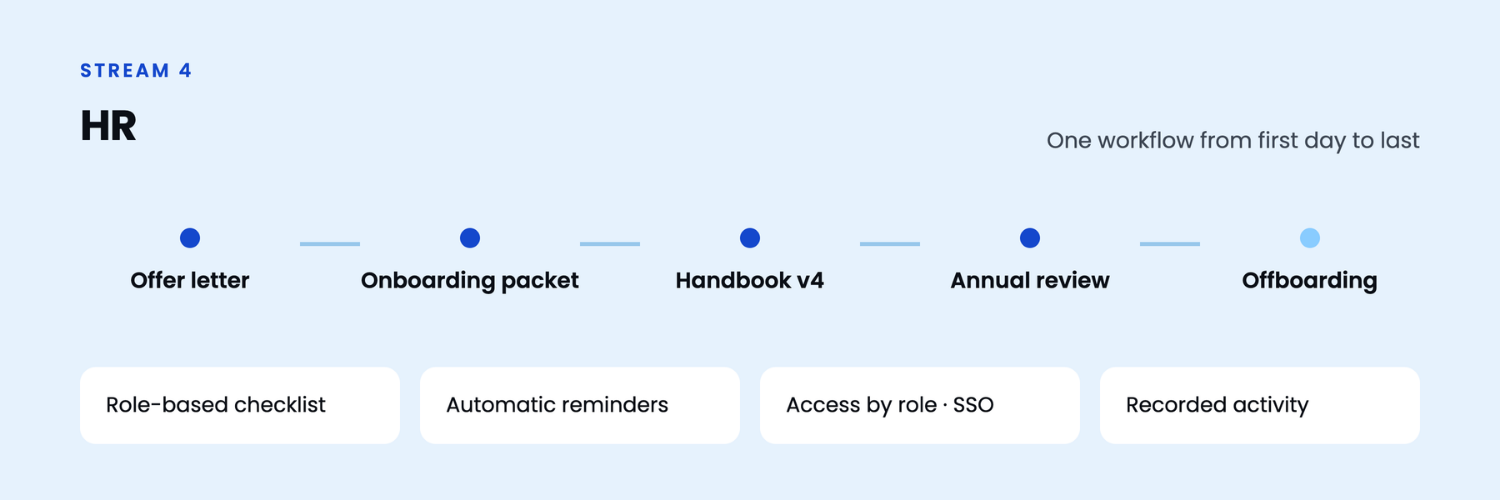 STREAM 4

HR

One workflow from first day to last

Offer letter

Onboarding packet

Handbook v4

Annual review

Offboarding

Role-based checklist

Automatic reminders

Access by role · SSO

Recorded activity